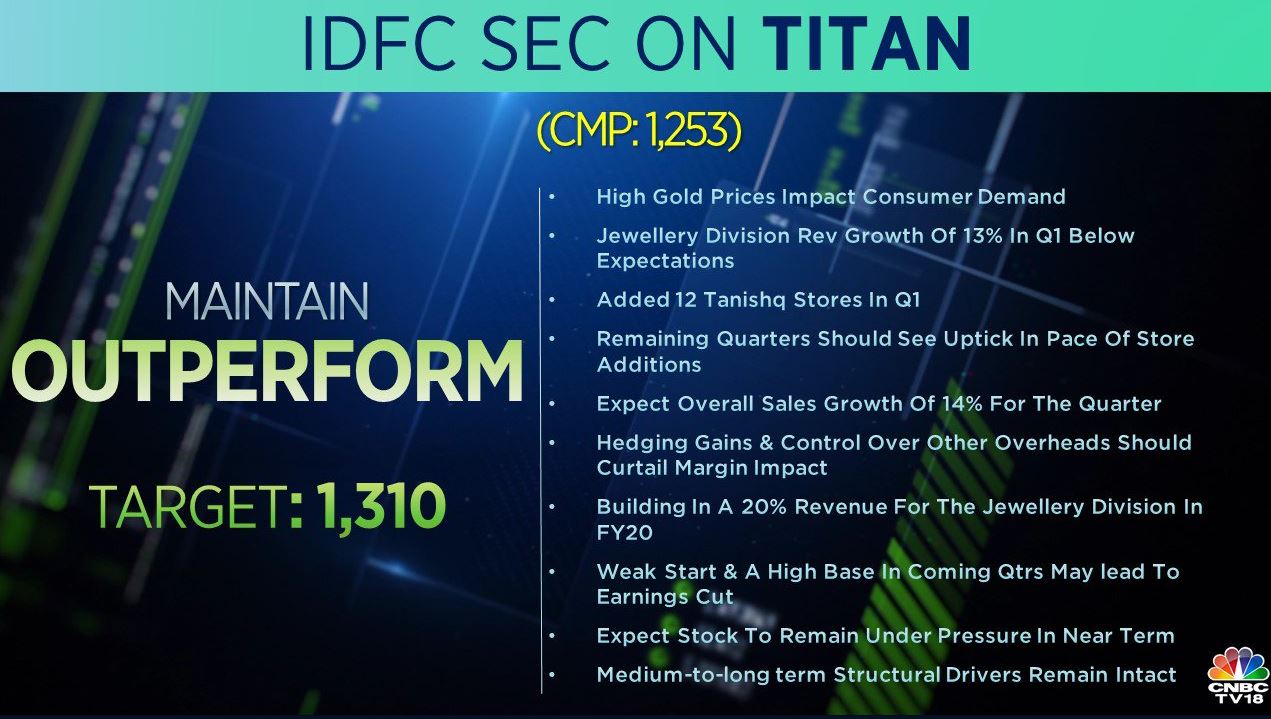 IDFC SEC ON TITAN

(CMP: 1,253)

MAINTAIN
OUTPERFORM

TARGET: 1,310

• High Gold Prices Impact Consumer Demand
• Jewellery Division Rev Growth Of 13% In Q1 Below Expectations
• Added 12 Tanishq Stores In Q1
• Remaining Quarters Should See Uptick In Pace Of Store Additions
• Expect Overall Sales Growth Of 14% For The Quarter
• Hedging Gains & Control Over Other Overheads Should Curtail Margin Impact
• Building In A 20% Revenue For The Jewellery Division In FY20
• Weak Start & A High Base In Coming Qtrs May lead To Earnings Cut
• Expect Stock To Remain Under Pressure In Near Term
• Medium-to-long term Structural Drivers Remain Intact

CNBC TV18